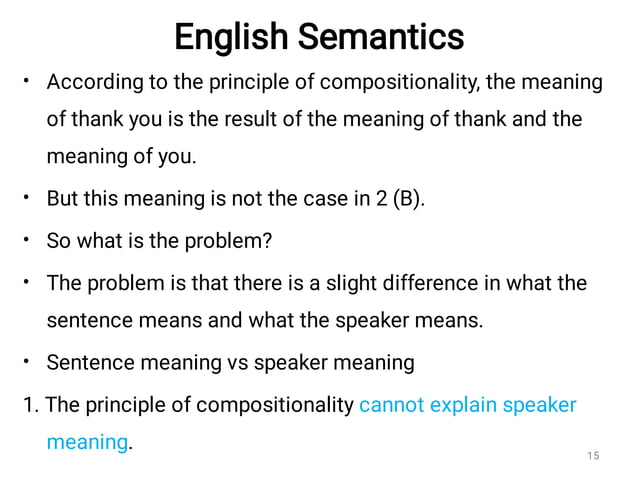 English Semantics

• According to the principle of compositionality, the meaning of thank you is the result of the meaning of thank and the meaning of you.

• But this meaning is not the case in 2 (B).

• So what is the problem?

• The problem is that there is a slight difference in what the sentence means and what the speaker means.

• Sentence meaning vs speaker meaning

1. The principle of compositionality cannot explain speaker meaning.

15